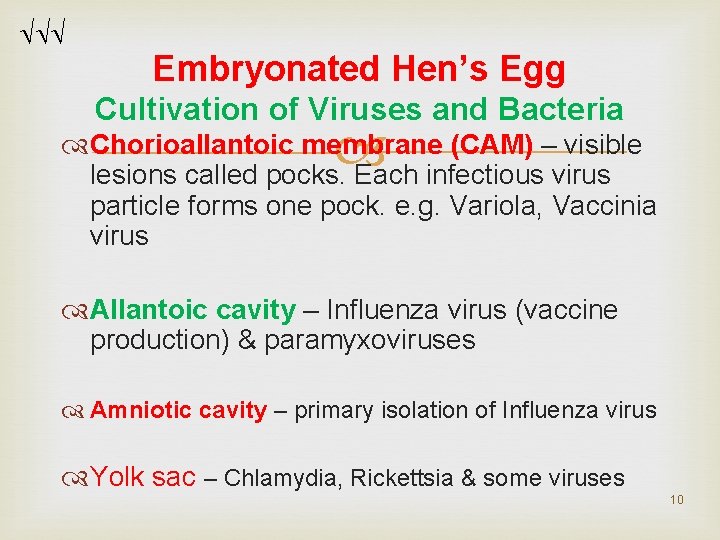 √√√

Embryonated Hen's Egg

Cultivation of Viruses and Bacteria

Chorioallantoic membrane (CAM) – visible lesions called pocks. Each infectious virus particle forms one pock. e.g. Variola, Vaccinia virus

Allantoic cavity – Influenza virus (vaccine production) & paramyxoviruses

Amniotic cavity – primary isolation of Influenza virus

Yolk sac – Chlamydia, Rickettsia & some viruses

10